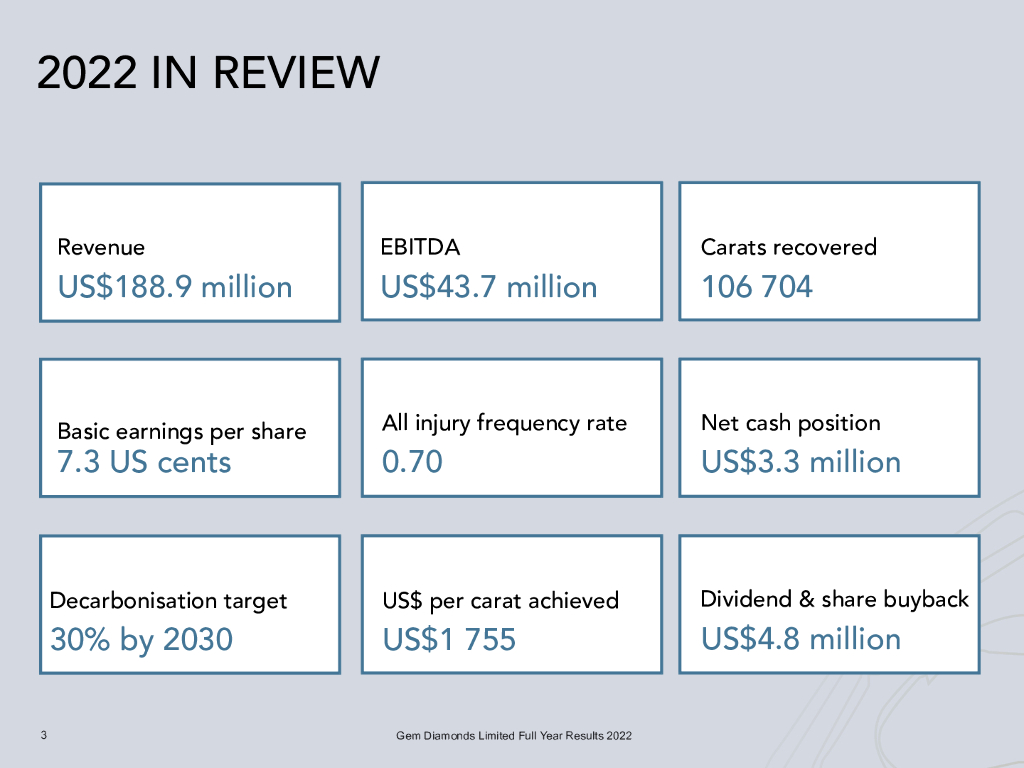 2022 IN REVIEW

Revenue
US$188.9 million

EBITDA
US$43.7 million

Carats recovered
106 704

Basic earnings per share
7.3 US cents

All injury frequency rate
0.70

Net cash position
US$3.3 million

Decarbonisation target
30% by 2030

US$ per carat achieved
US$1 755

Dividend & share buyback
US$4.8 million

3

Gem Diamonds Limited Full Year Results 2022